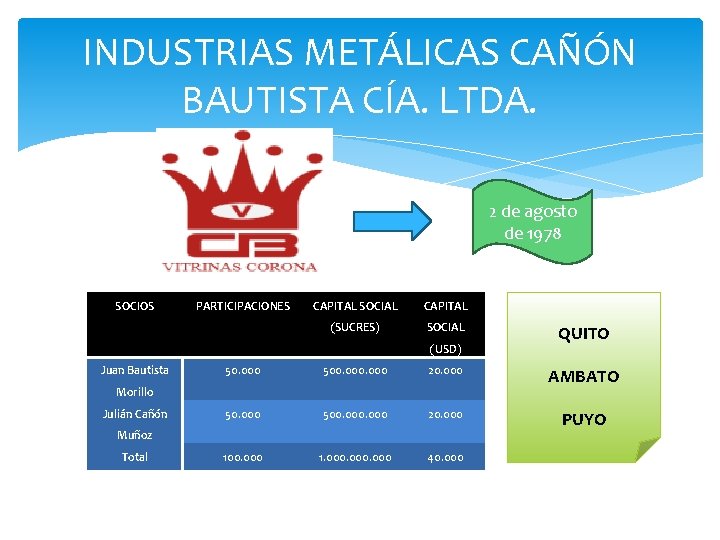 INDUSTRIAS METÁLICAS CAÑÓN BAUTISTA CÍA. LTDA.

V
CB
VITRINAS CORONA

2 de agosto de 1978

| SOCIOS | PARTICIPACIONES | CAPITAL SOCIAL (SUCRES) | CAPITAL SOCIAL (USD) |
|---|---|---|---|
| Juan Bautista Morillo | 50.000 | 500.000.000 | 20.000 |
| Julián Cañón Muñoz | 50.000 | 500.000.000 | 20.000 |
| Total | 100.000 | 1.000.000.000 | 40.000 |

QUITO
AMBATO
PUYO